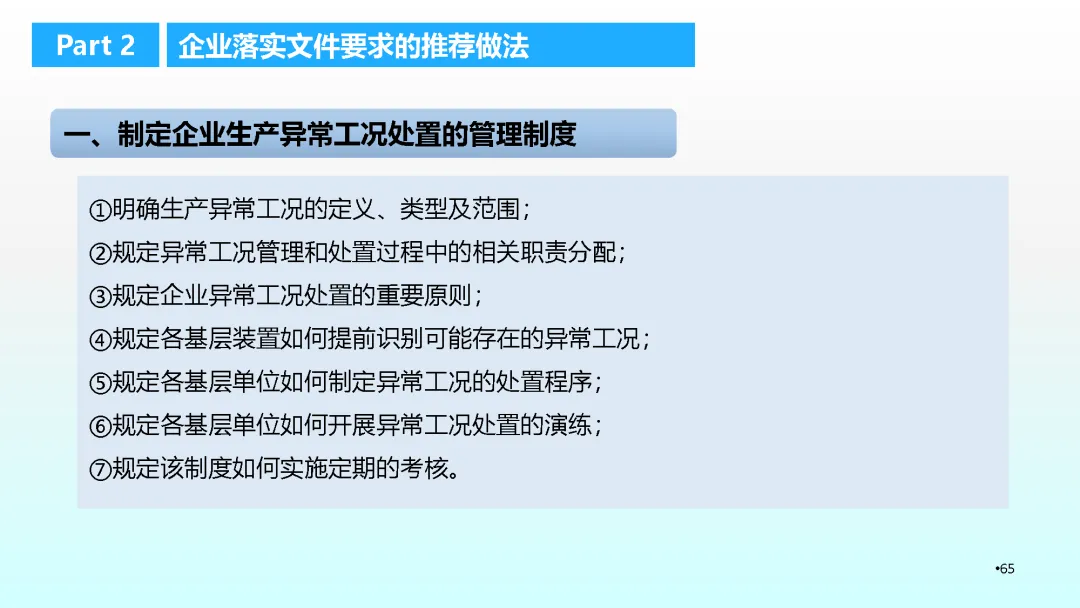 Part 2

企业落实文件要求的推荐做法

一、制定企业生产异常工况处置的管理制度

①明确生产异常工况的定义、类型及范围；
②规定异常工况管理和处置过程中的相关职责分配；
③规定企业异常工况处置的重要原则；
④规定各基层装置如何提前识别可能存在的异常工况；
⑤规定各基层单位如何制定异常工况的处置程序；
⑥规定各基层单位如何开展异常工况处置的演练；
⑦规定该制度如何实施定期的考核。

•65